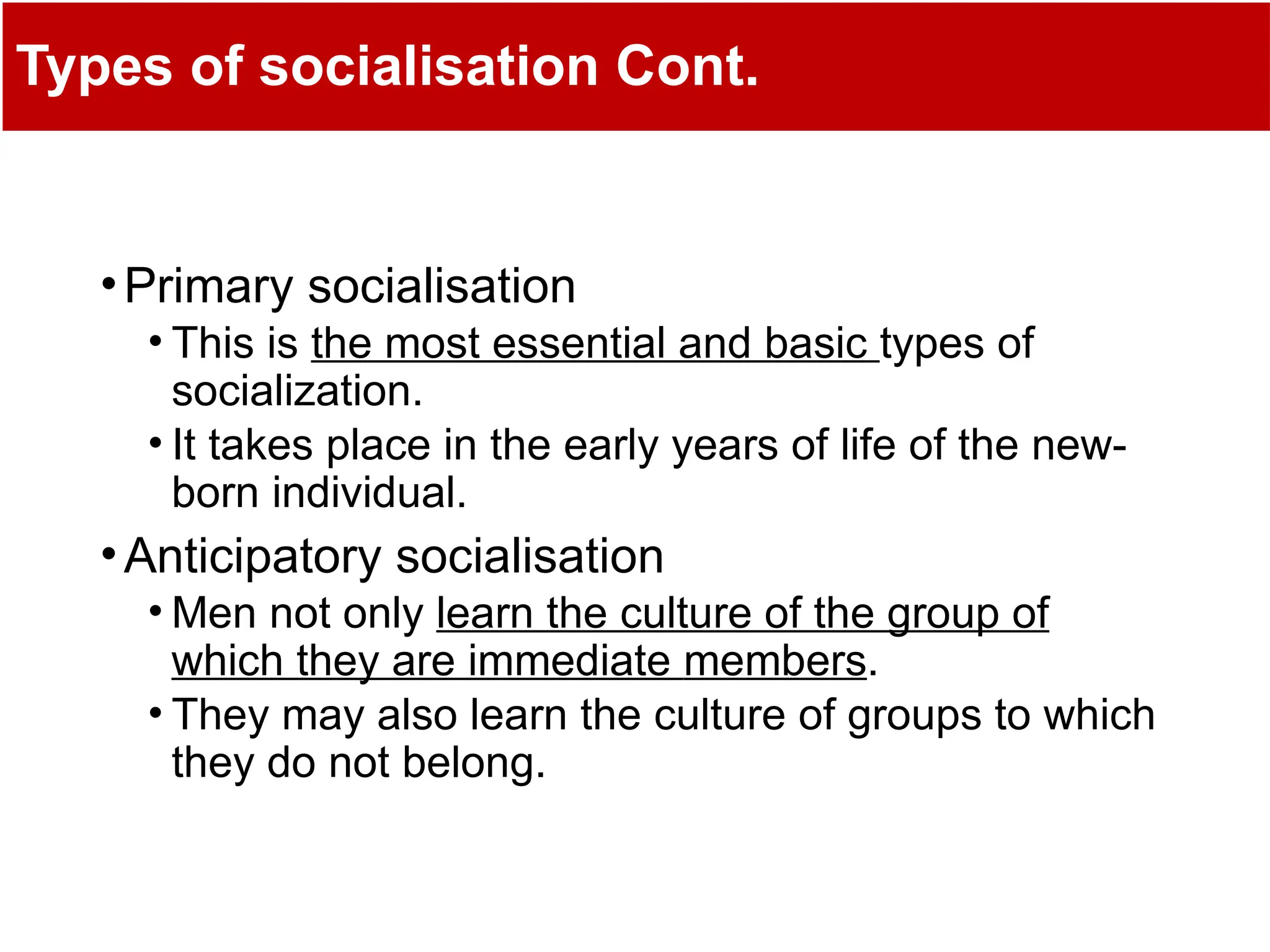 Types of socialisation Cont.

• Primary socialisation
 • This is the most essential and basic types of socialization.
 • It takes place in the early years of life of the new-born individual.
• Anticipatory socialisation
 • Men not only learn the culture of the group of which they are immediate members.
 • They may also learn the culture of groups to which they do not belong.